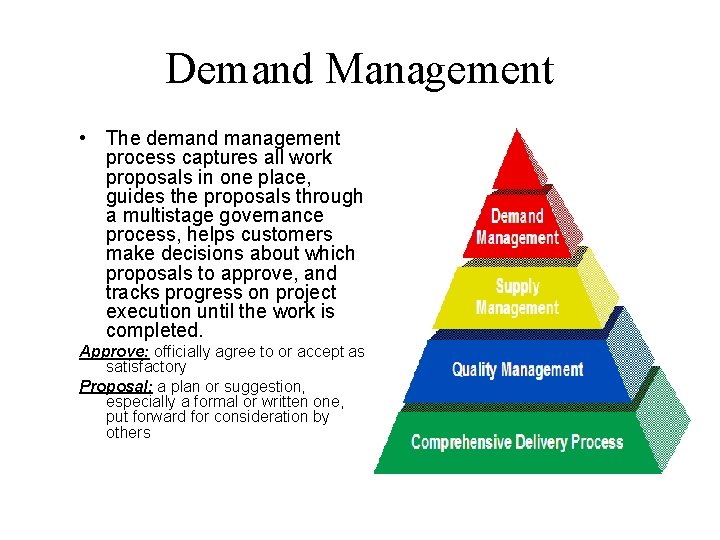 Demand Management

• The demand management process captures all work proposals in one place, guides the proposals through a multistage governance process, helps customers make decisions about which proposals to approve, and tracks progress on project execution until the work is completed.

Approve: officially agree to or accept as satisfactory

Proposal: a plan or suggestion, especially a formal or written one, put forward for consideration by others

Demand Management
Supply Management
Quality Management
Comprehensive Delivery Process